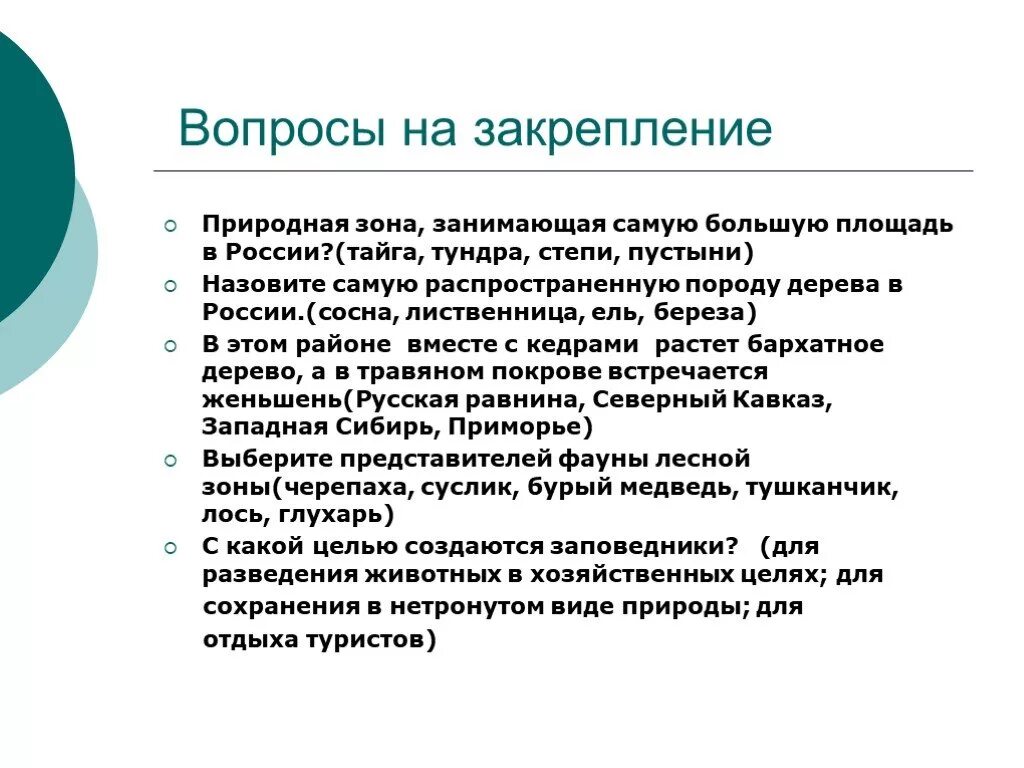 Вопросы на закрепление

Природная зона, занимающая самую большую площадь в России?(тайга, тундра, степи, пустыни)

Назовите самую распространенную породу дерева в России.(сосна, лиственница, ель, береза)

В этом районе вместе с кедрами растет бархатное дерево, а в травяном покрове встречается женьшень(Русская равнина, Северный Кавказ, Западная Сибирь, Приморье)

Выберите представителей фауны лесной зоны(черепаха, суслик, бурый медведь, тушканчик, лось, глухарь)

С какой целью создаются заповедники? (для разведения животных в хозяйственных целях; для сохранения в нетронутом виде природы; для отдыха туристов)